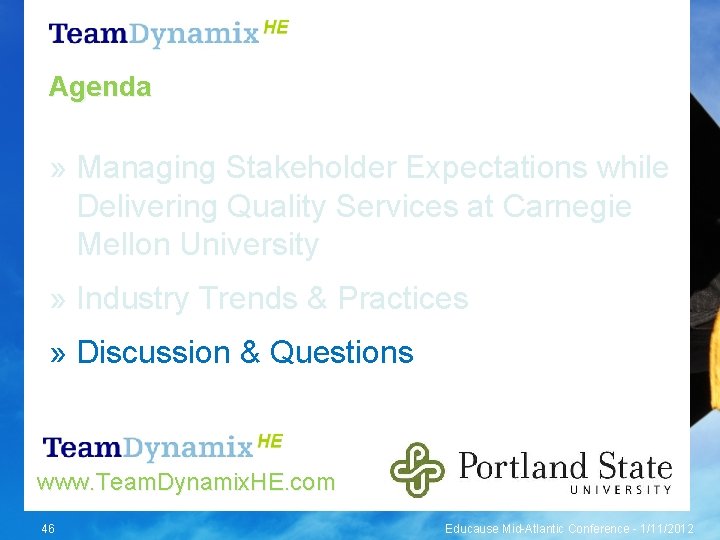 TeamDynamix HE

Agenda

» Managing Stakeholder Expectations while Delivering Quality Services at Carnegie Mellon University

» Industry Trends & Practices

» Discussion & Questions

TeamDynamix HE
www.TeamDynamixHE.com

Portland State UNIVERSITY

46

Educause Mid-Atlantic Conference - 1/11/2012